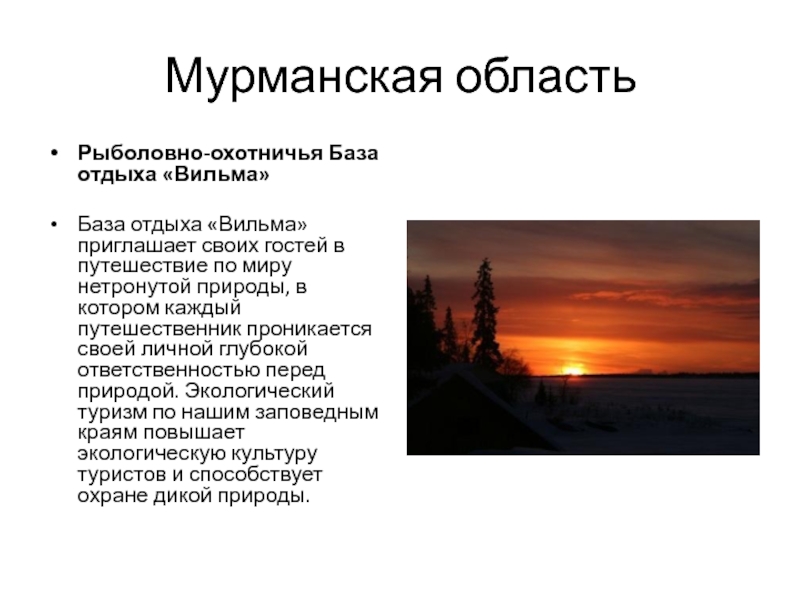 Мурманская область

• Рыболовно-охотничья База отдыха «Вильма»

• База отдыха «Вильма» приглашает своих гостей в путешествие по миру нетронутой природы, в котором каждый путешественник проникается своей личной глубокой ответственностью перед природой. Экологический туризм по нашим заповедным краям повышает экологическую культуру туристов и способствует охране дикой природы.